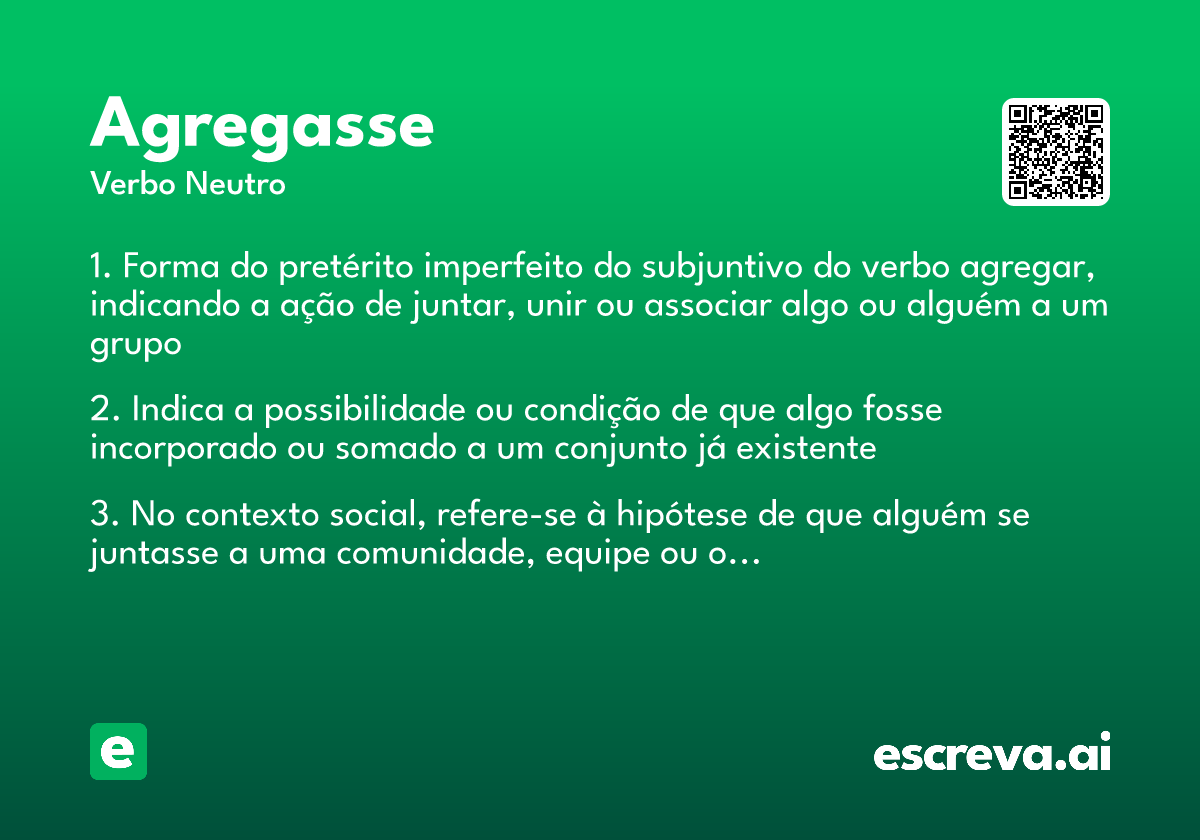 Agregasse

Verbo Neutro

1. Forma do pretérito imperfeito do subjuntivo do verbo agregar, indicando a ação de juntar, unir ou associar algo ou alguém a um grupo

2. Indica a possibilidade ou condição de que algo fosse incorporado ou somado a um conjunto já existente

3. No contexto social, refere-se à hipótese de que alguém se juntasse a uma comunidade, equipe ou o...

e

escreva.ai